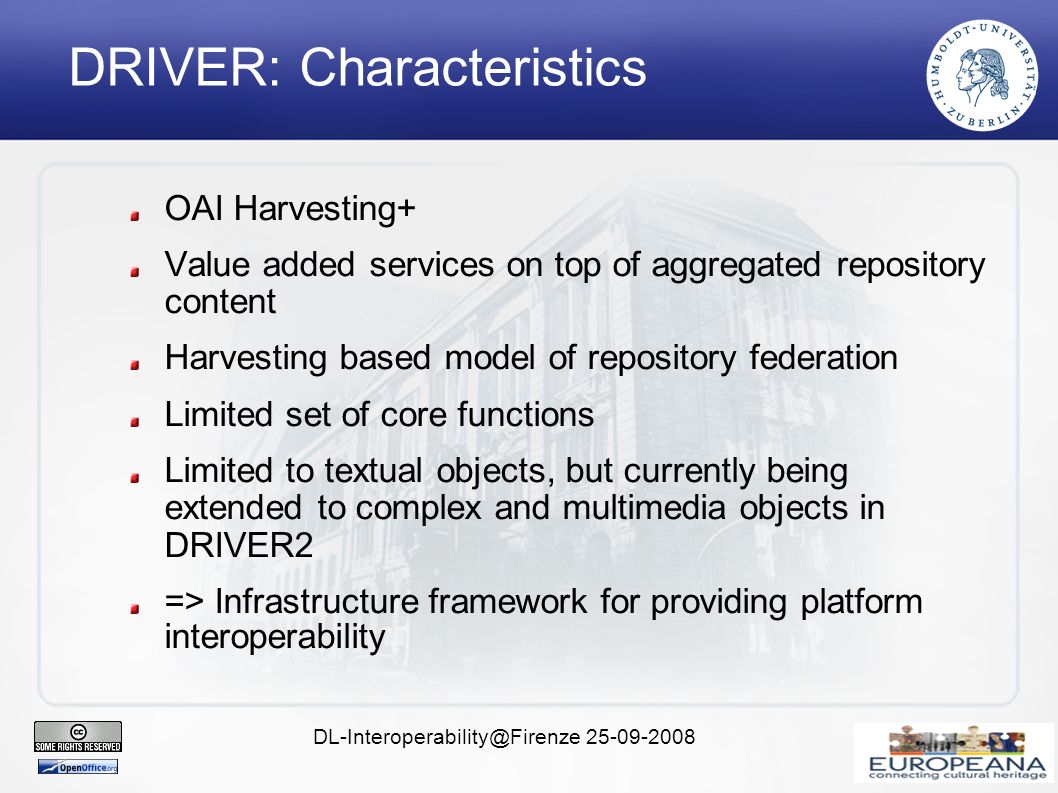 DRIVER: Characteristics

HUMBOLDT-UNIVERSITÄT ZU BERLIN

OAI Harvesting+

Value added services on top of aggregated repository content

Harvesting based model of repository federation

Limited set of core functions

Limited to textual objects, but currently being extended to complex and multimedia objects in DRIVER2

=> Infrastructure framework for providing platform interoperability

cc SOME RIGHTS RESERVED

OpenOffice.org

DL-Interoperability@Firenze 25-09-2008

EUROPEANA connecting cultural heritage